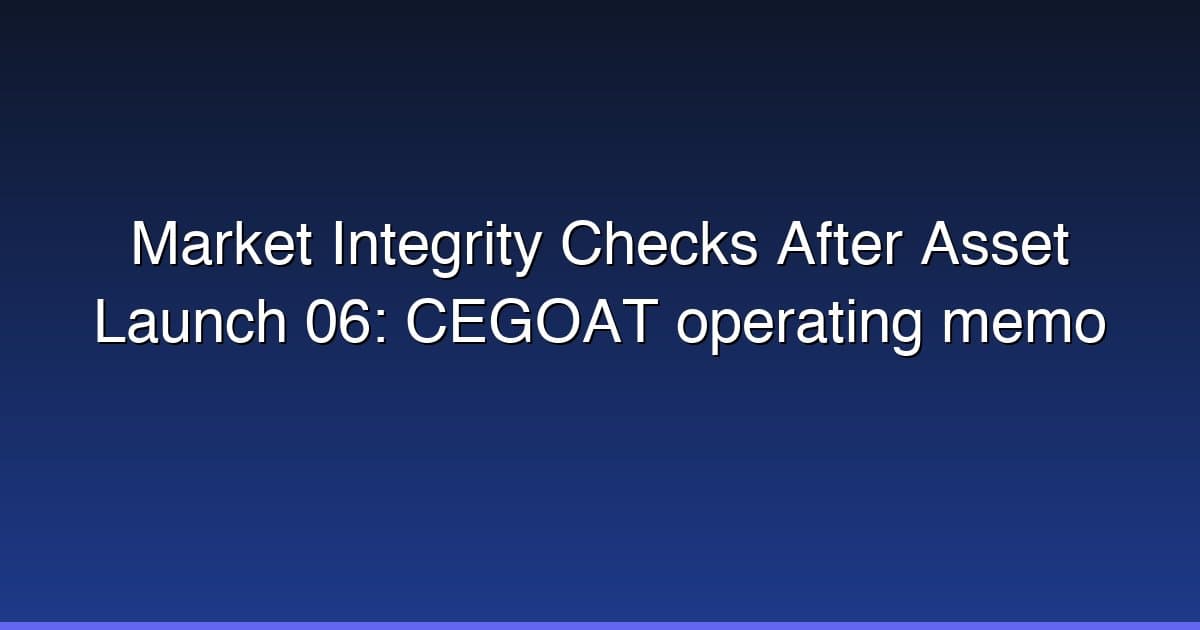 Market Integrity Checks After Asset Launch 06: CEGOAT operating memo